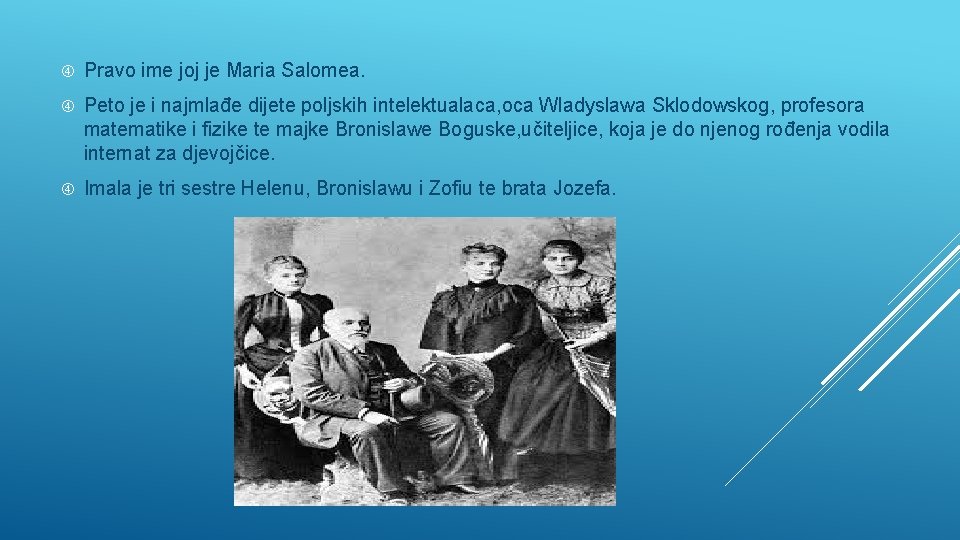 Pravo ime joj je Maria Salomea.

Peto je i najmlađe dijete poljskih intelektualaca,oca Wladyslawa Sklodowskog, profesora matematike i fizike te majke Bronislawe Boguske,učiteljice, koja je do njenog rođenja vodila internat za djevojčice.

Imala je tri sestre Helenu, Bronislawu i Zofiu te brata Jozefa.